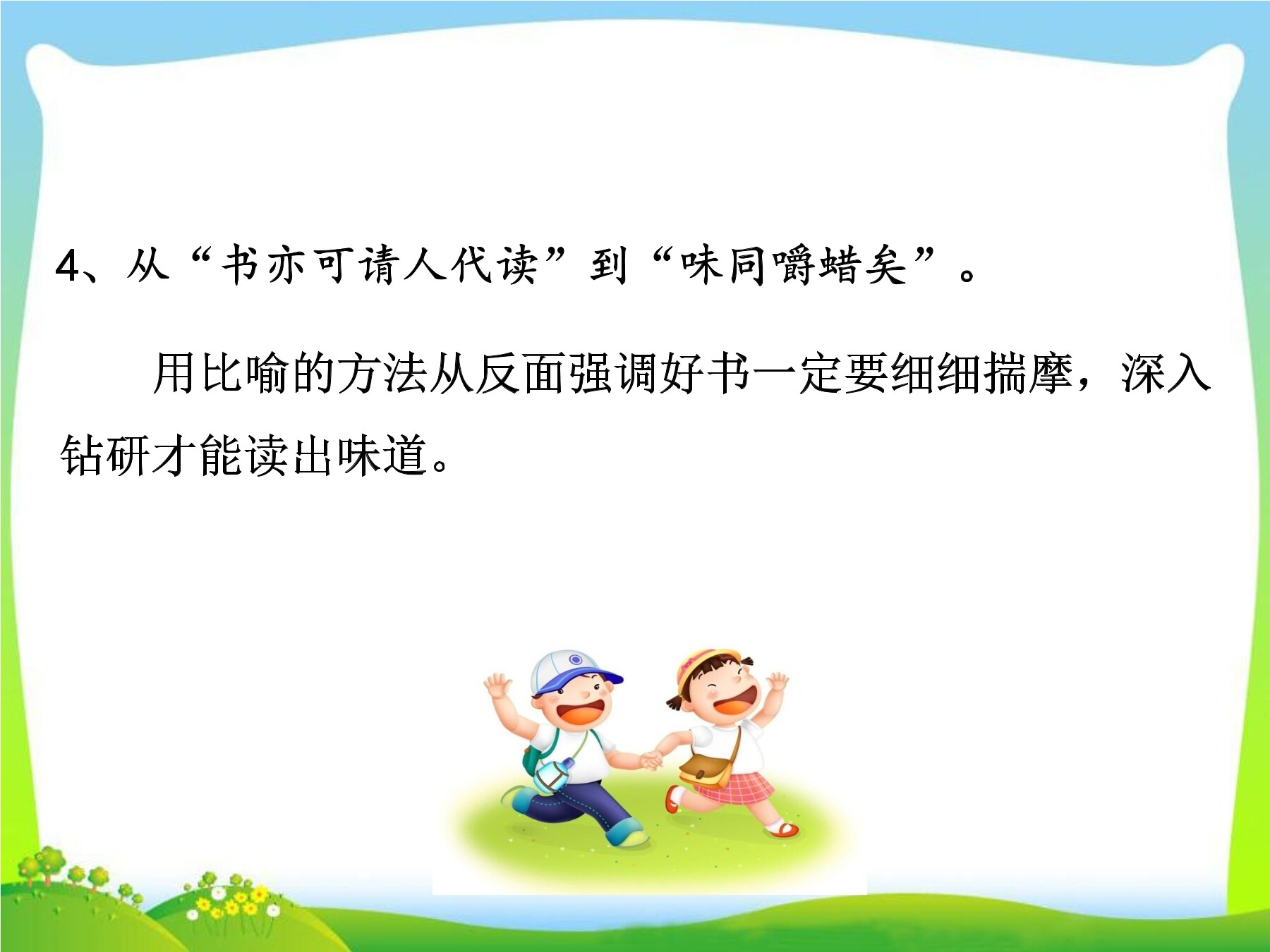 4、从“书亦可请人代读”到“味同嚼蜡矣”。

用比喻的方法从反面强调好书一定要细细揣摩，深入钻研才能读出味道。